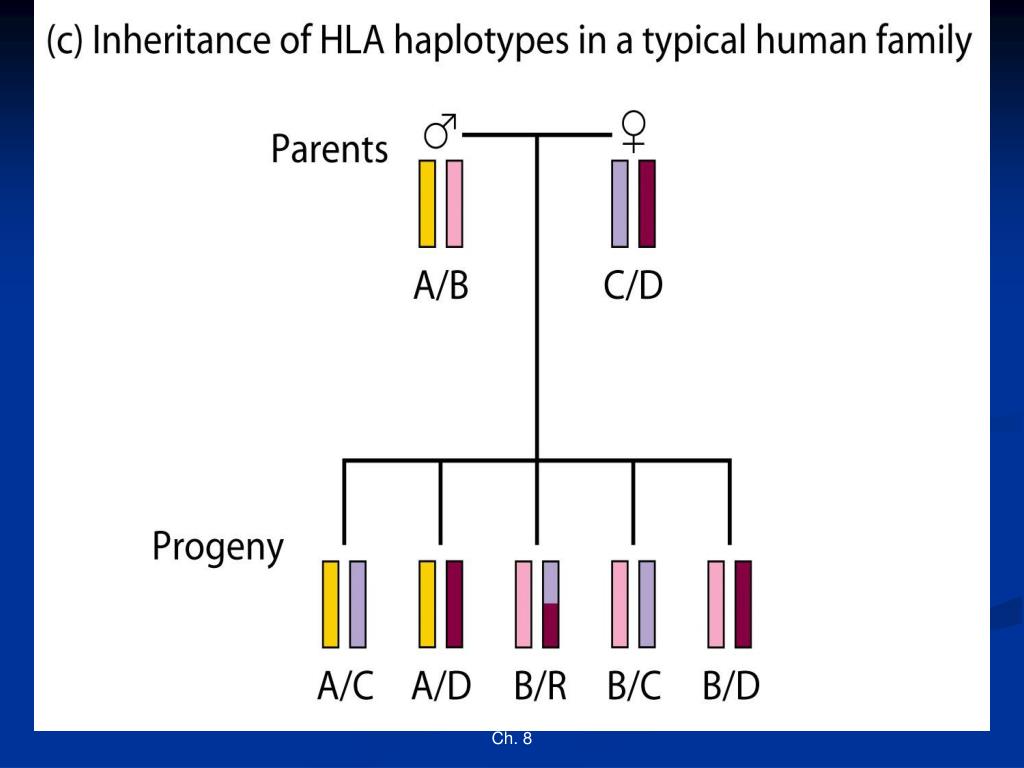 (c) Inheritance of HLA haplotypes in a typical human family

Parents ♂ ♀

A/B C/D

Progeny

A/C A/D B/R B/C B/D

Ch. 8